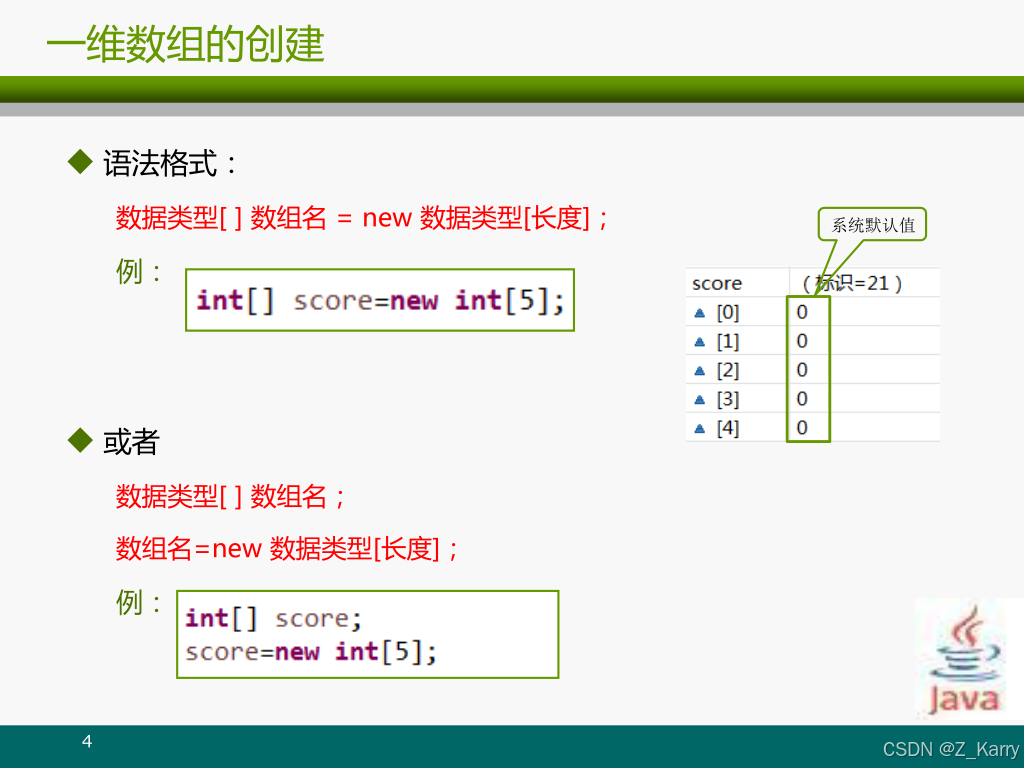 一维数组的创建

◆ 语法格式：

数据类型[ ] 数组名 = new 数据类型[长度]；

例：

int[] score=new int[5];

系统默认值

| score | （标识=21） |
|---|---|
| [0] | 0 |
| [1] | 0 |
| [2] | 0 |
| [3] | 0 |
| [4] | 0 |

◆ 或者

数据类型[ ] 数组名；

数组名=new 数据类型[长度]；

例：

int[] score;
score=new int[5];

Java

4

CSDN @Z_Karry